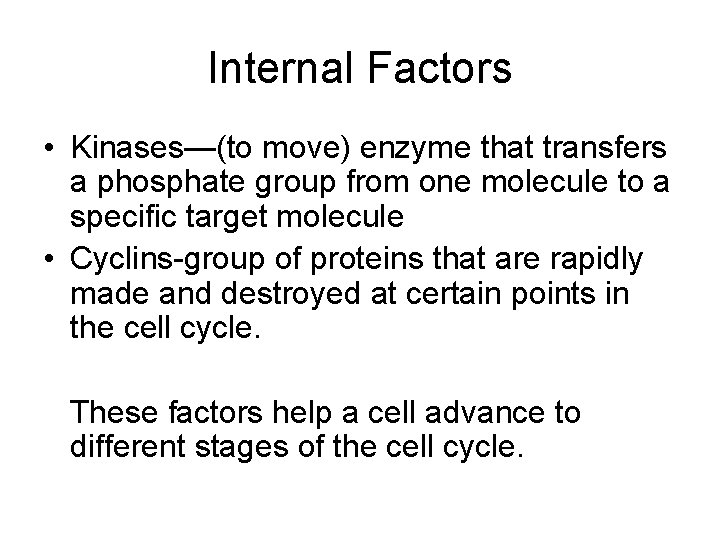 Internal Factors

• Kinases—(to move) enzyme that transfers a phosphate group from one molecule to a specific target molecule
• Cyclins-group of proteins that are rapidly made and destroyed at certain points in the cell cycle.

These factors help a cell advance to different stages of the cell cycle.